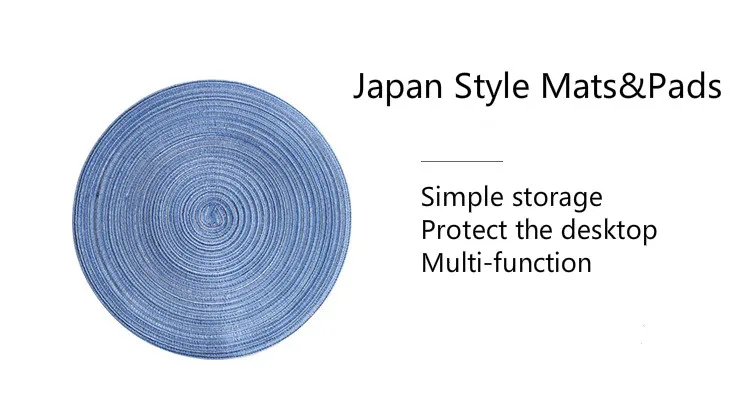 Japan Style Mats&Pads

Simple storage
Protect the desktop
Multi-function